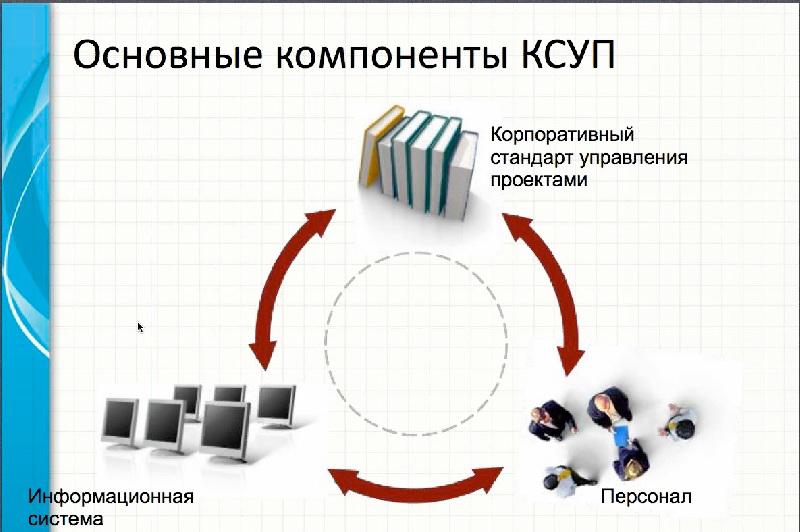 Основные компоненты КСУП

Корпоративный стандарт управления проектами

Информационная система

Персонал